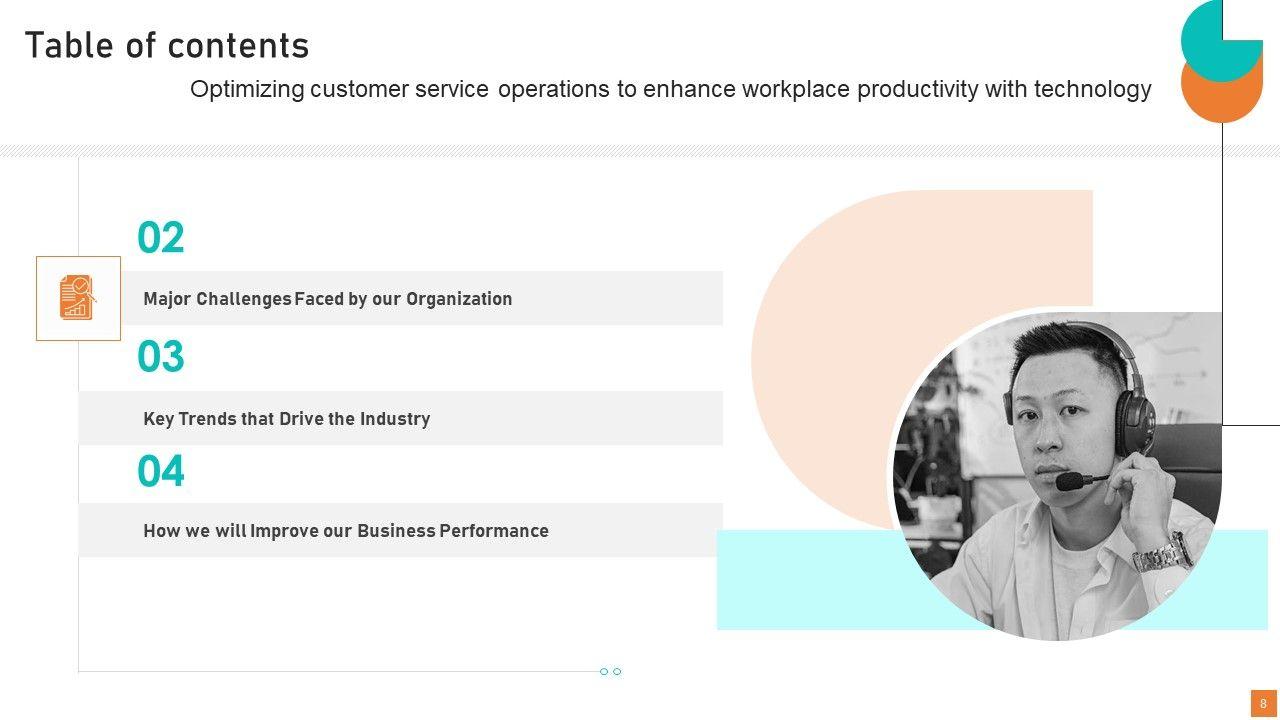 Table of contents

Optimizing customer service operations to enhance workplace productivity with technology

02

Major Challenges Faced by our Organization

03

Key Trends that Drive the Industry

04

How we will Improve our Business Performance

8